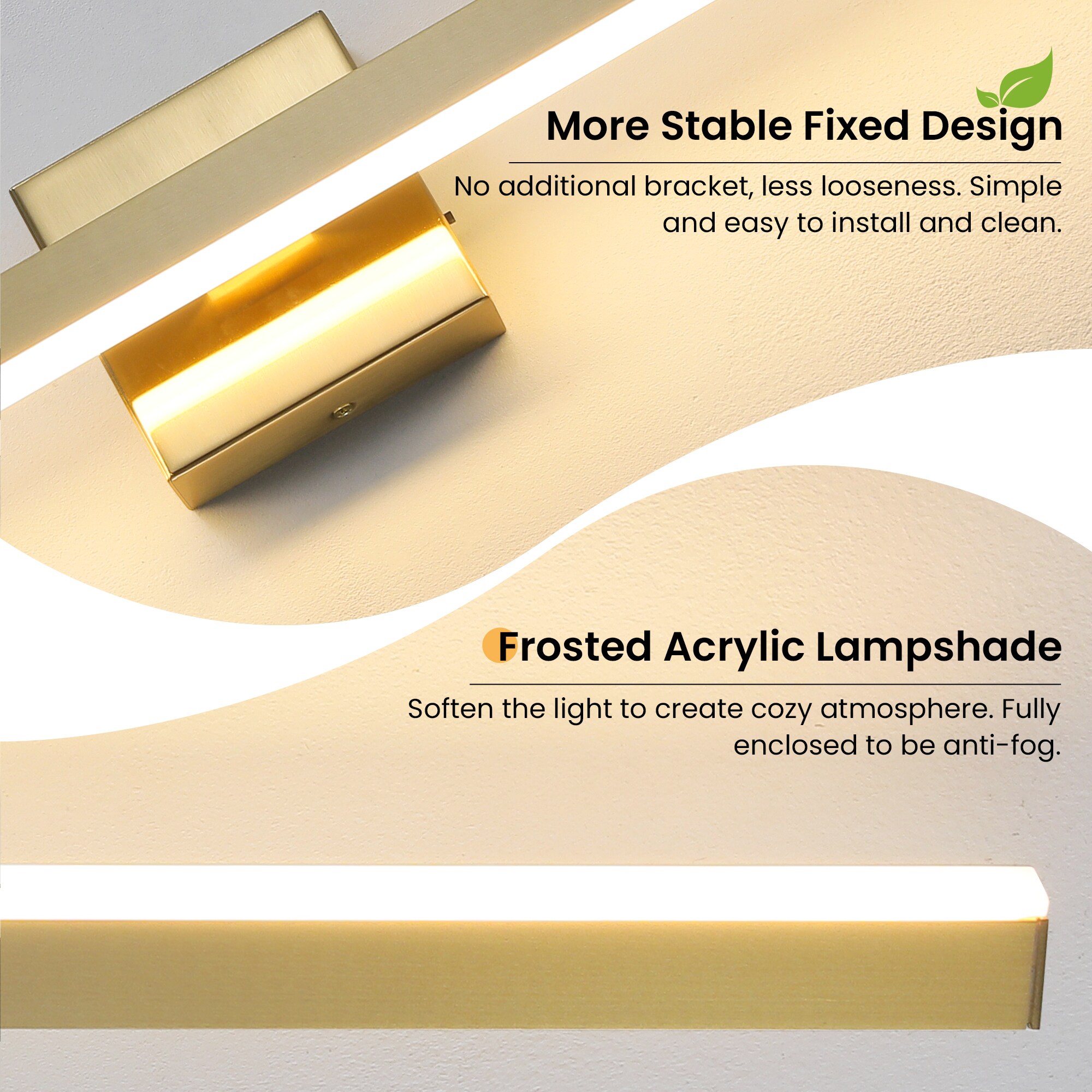 More Stable Fixed Design

No additional bracket, less looseness. Simple and easy to install and clean.

Frosted Acrylic Lampshade

Soften the light to create cozy atmosphere. Fully enclosed to be anti-fog.